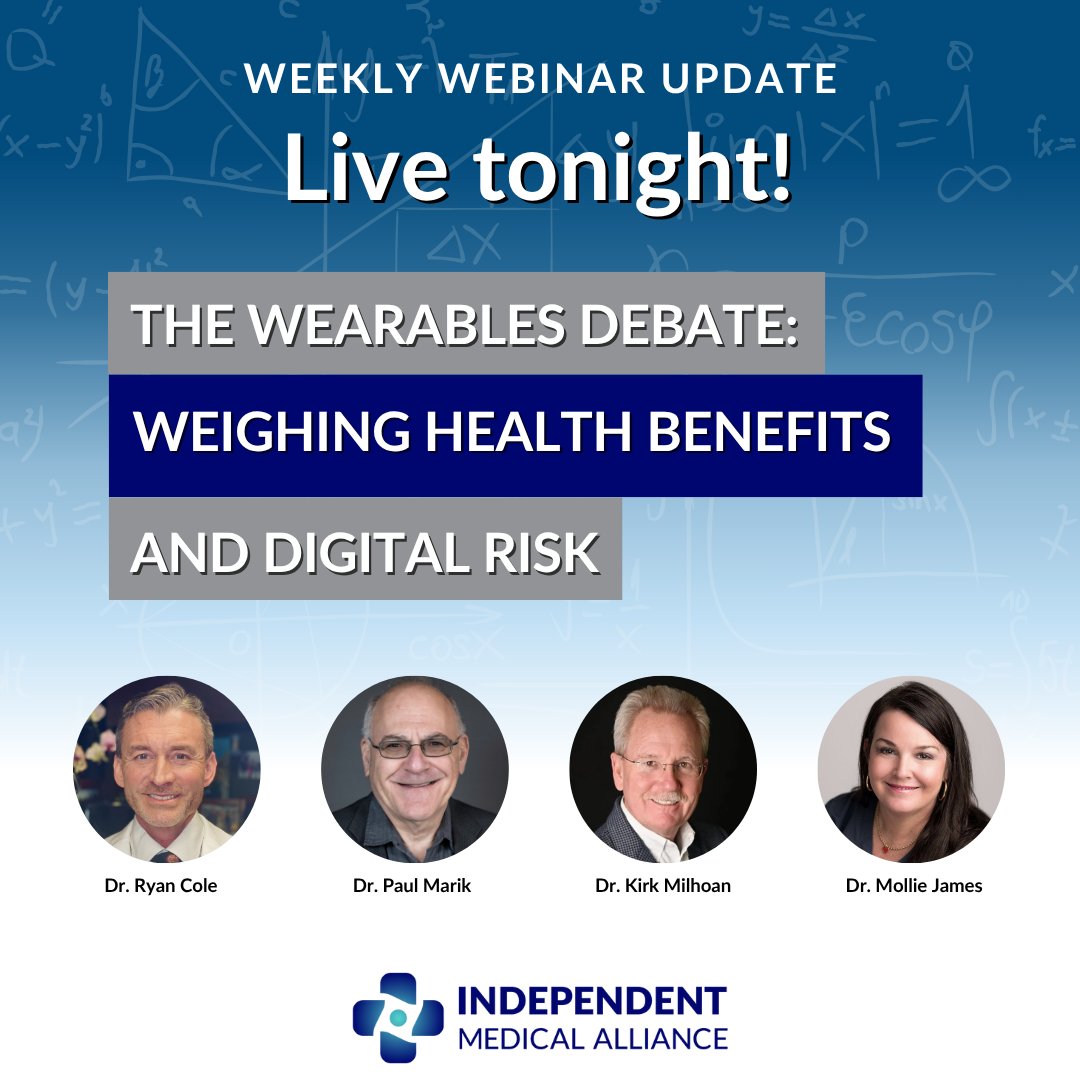 WEEKLY WEBINAR UPDATE

Live tonight!

THE WEARABLES DEBATE:

WEIGHING HEALTH BENEFITS

AND DIGITAL RISK

Dr. Ryan Cole

Dr. Paul Marik

Dr. Kirk Milhoan

Dr. Mollie James

INDEPENDENT
MEDICAL ALLIANCE